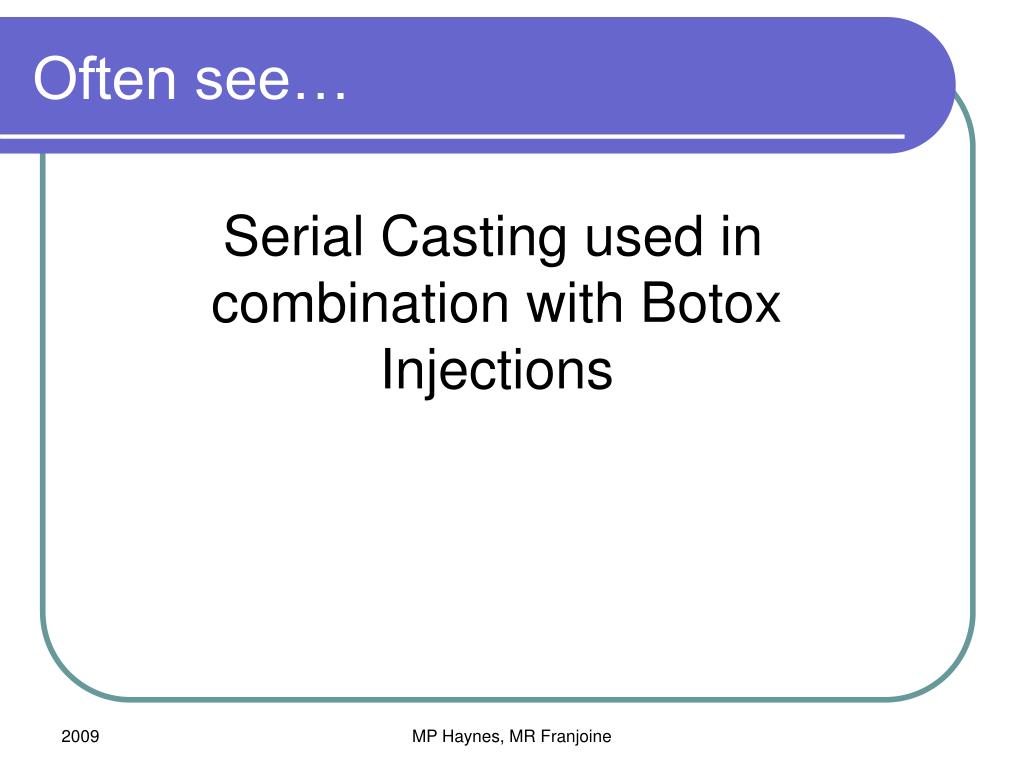 Often see…

Serial Casting used in combination with Botox Injections

2009

MP Haynes, MR Franjoine